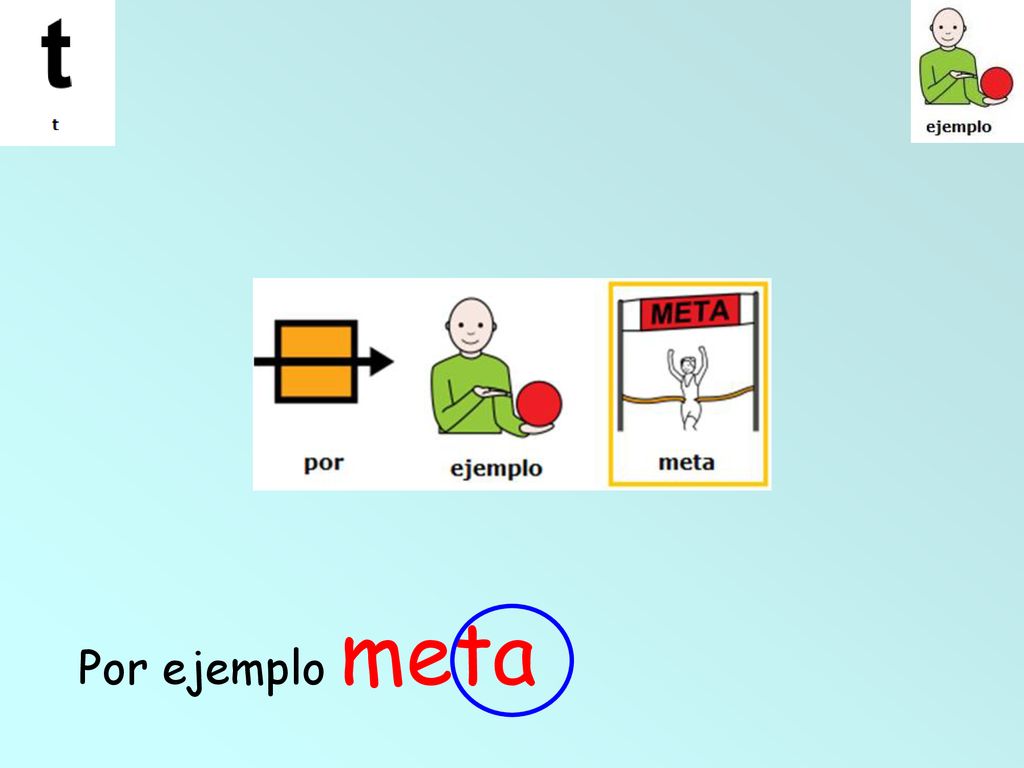 t
t

ejemplo

por

ejemplo

META
meta

Por ejemplo meta